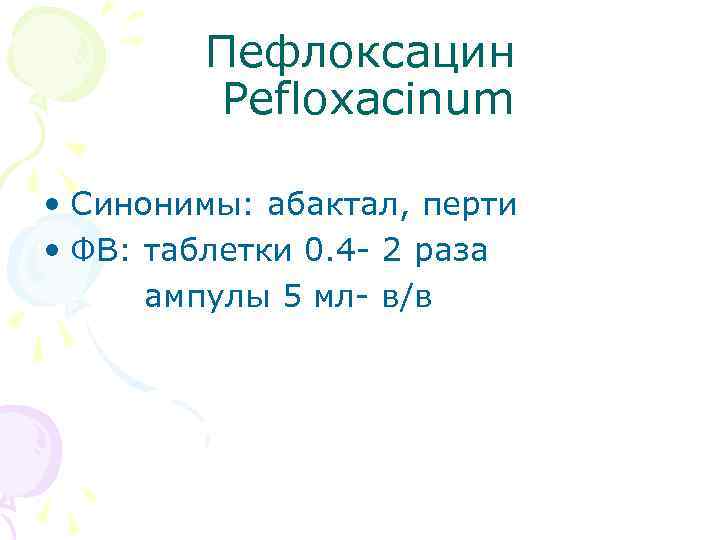 Пефлоксацин
Pefloxacinum

• Синонимы: абактал, перти
• ФВ: таблетки 0.4- 2 раза
ампулы 5 мл- в/в